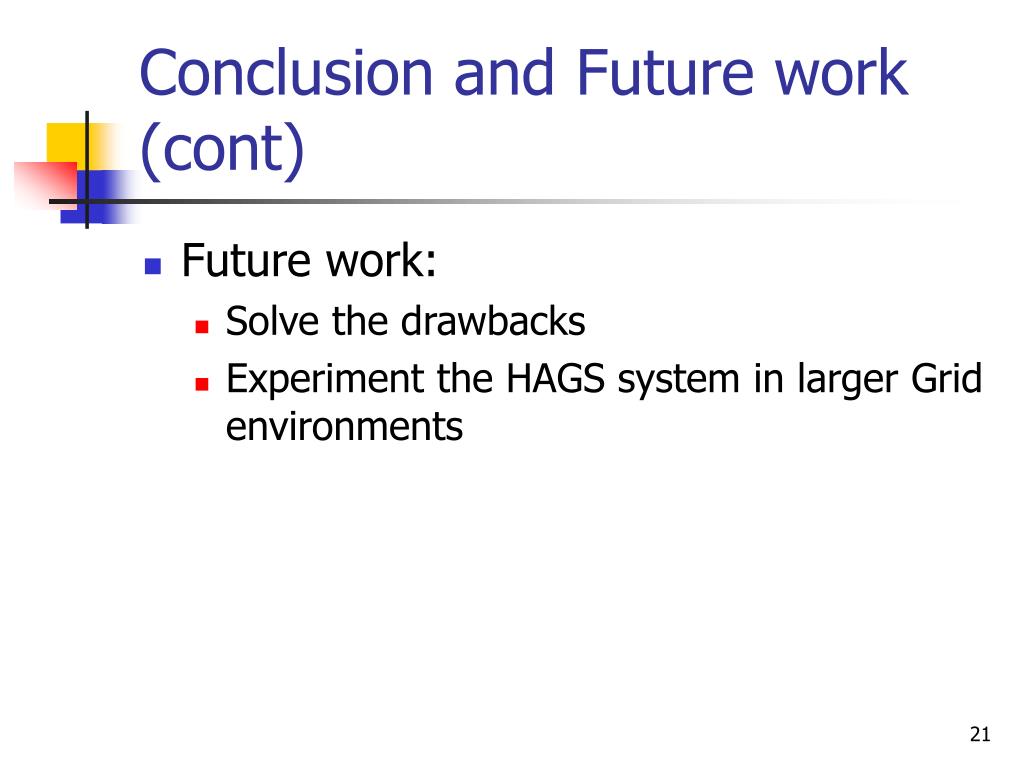 Conclusion and Future work (cont)

- Future work:
  - Solve the drawbacks
  - Experiment the HAGS system in larger Grid environments

21